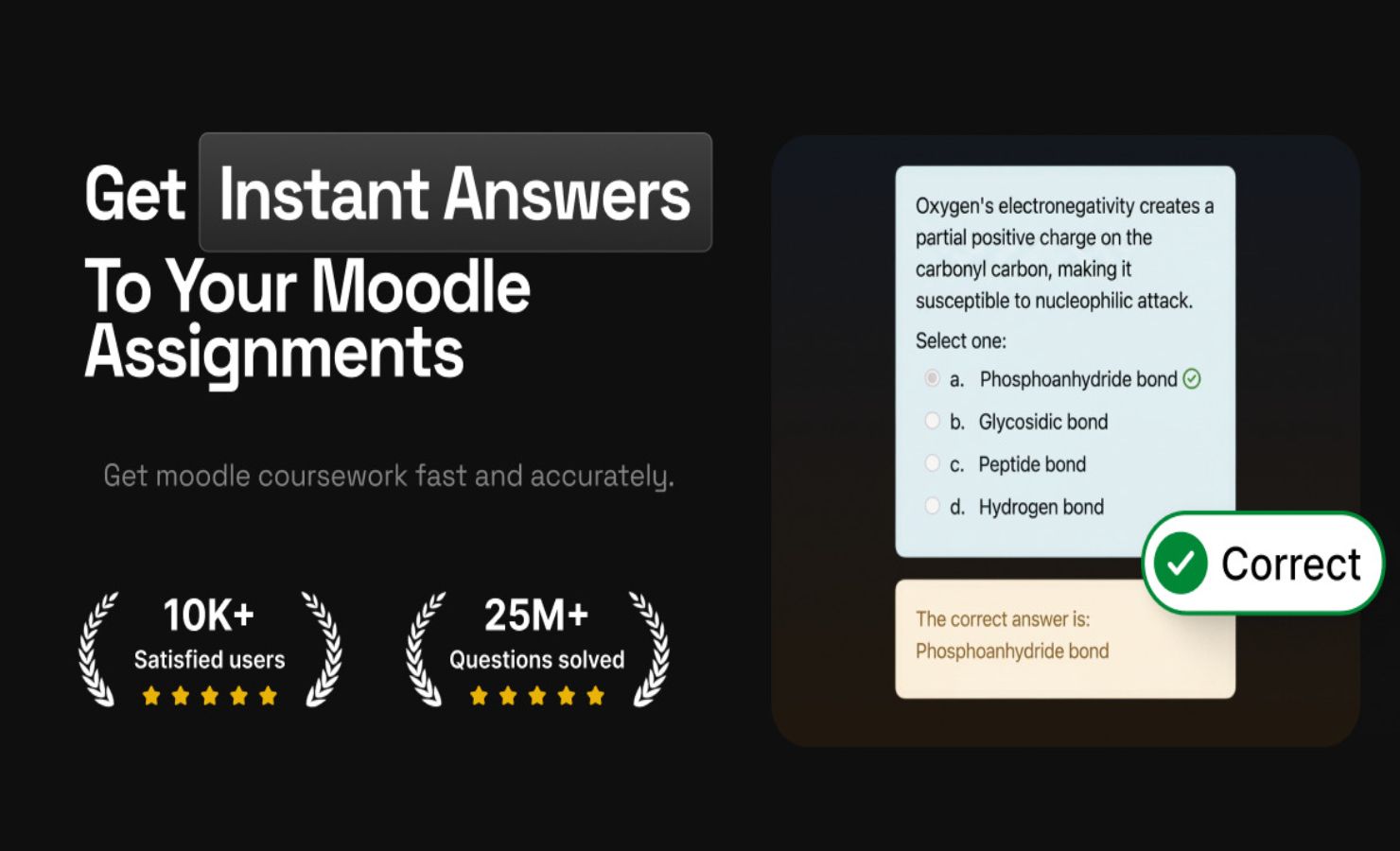 Get Instant Answers To Your Moodle Assignments

Get moodle coursework fast and accurately.

10K+
Satisfied users

25M+
Questions solved

Oxygen's electronegativity creates a partial positive charge on the carbonyl carbon, making it susceptible to nucleophilic attack.

Select one:

a. Phosphoanhydride bond

b. Glycosidic bond

c. Peptide bond

d. Hydrogen bond

Correct

The correct answer is: Phosphoanhydride bond